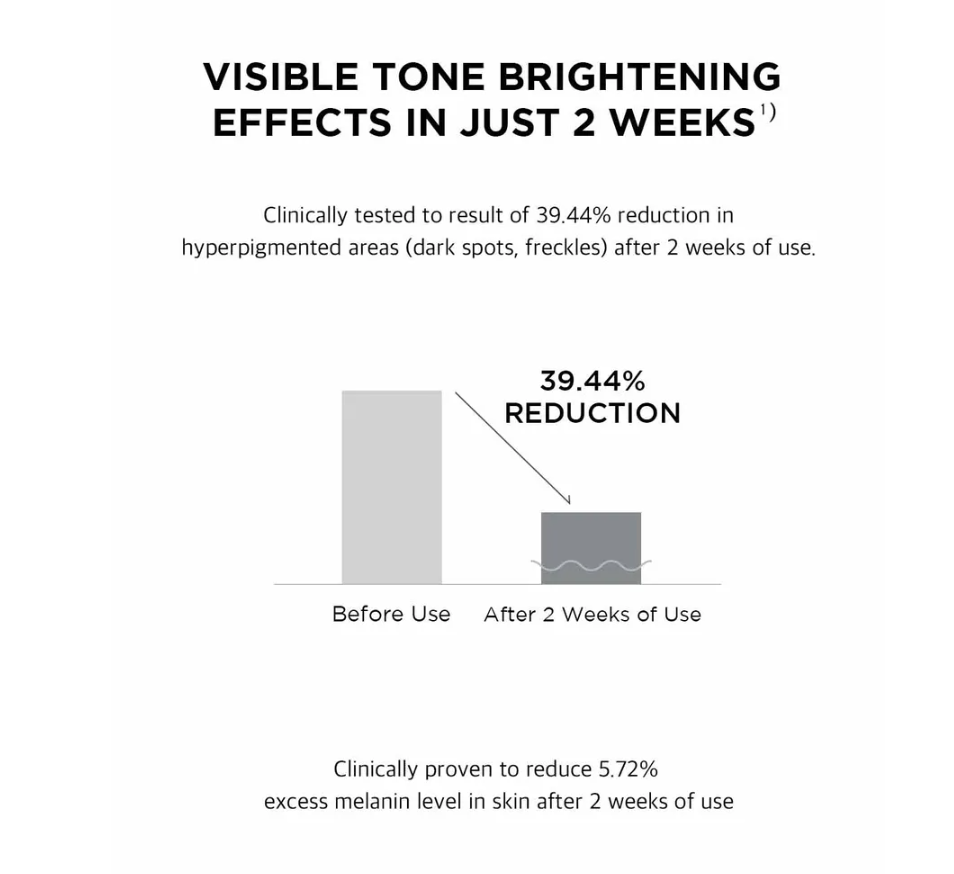 VISIBLE TONE BRIGHTENING EFFECTS IN JUST 2 WEEKS$^{1)}$

Clinically tested to result of 39.44% reduction in hyperpigmented areas (dark spots, freckles) after 2 weeks of use.

39.44% REDUCTION

Before Use

After 2 Weeks of Use

Clinically proven to reduce 5.72% excess melanin level in skin after 2 weeks of use